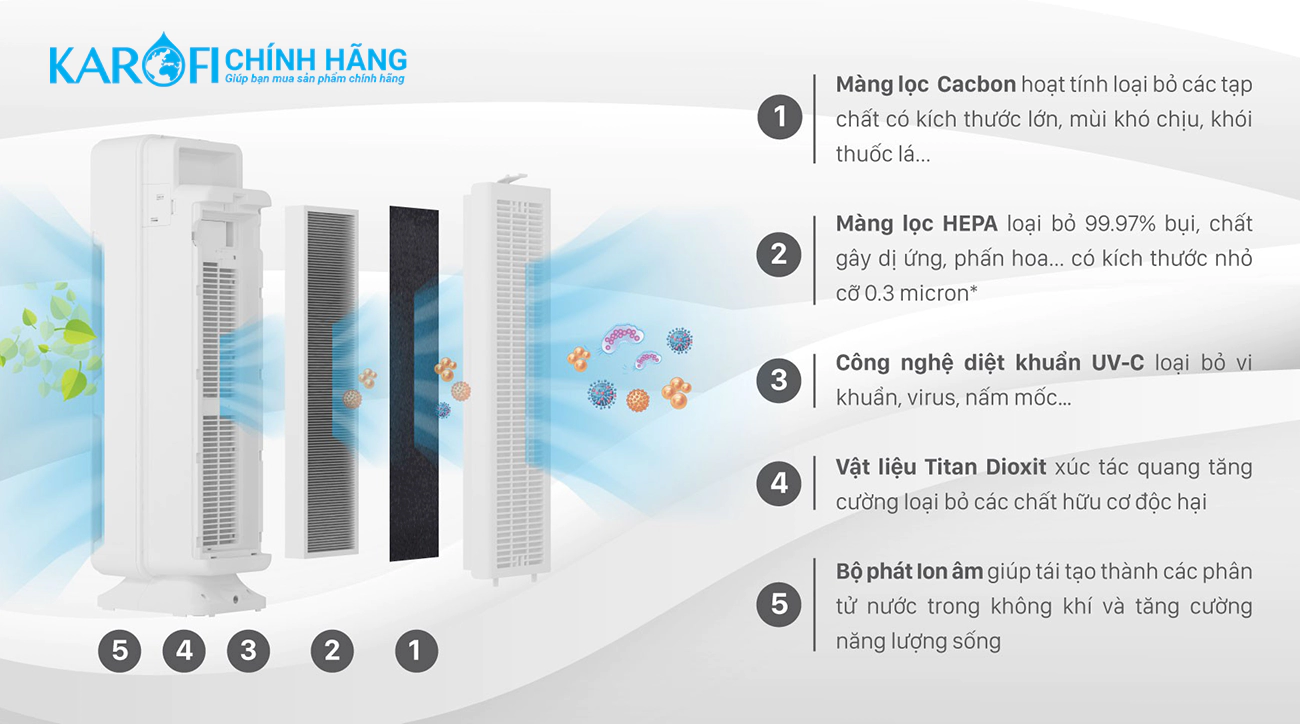 KAROFI CHÍNH HÃNG
Giúp bạn mua sản phẩm chính hãng

1 Màng lọc Cacbon hoạt tính loại bỏ các tạp chất có kích thước lớn, mùi khó chịu, khói thuốc lá...

2 Màng lọc HEPA loại bỏ 99.97% bụi, chất gây dị ứng, phấn hoa... có kích thước nhỏ cỡ 0.3 micron*

3 Công nghệ diệt khuẩn UV-C loại bỏ vi khuẩn, virus, nấm mốc...

4 Vật liệu Titan Dioxit xúc tác quang tăng cường loại bỏ các chất hữu cơ độc hại

5 Bộ phát Ion âm giúp tái tạo thành các phân tử nước trong không khí và tăng cường năng lượng sống

5 4 3 2 1